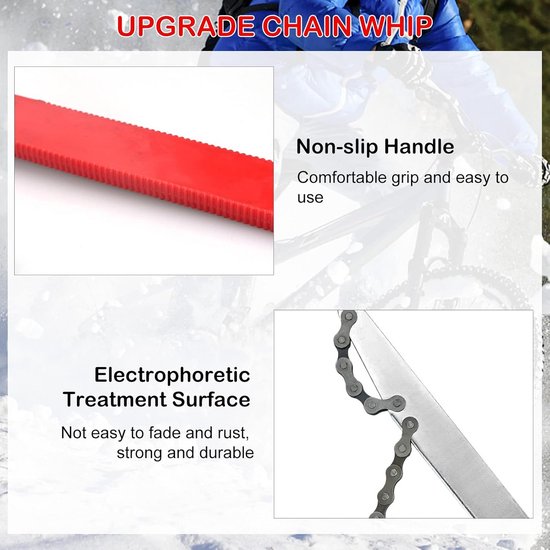 UPGRADE CHAIN WHIP

Non-slip Handle

Comfortable grip and easy to use

Electrophoretic Treatment Surface

Not easy to fade and rust, strong and durable